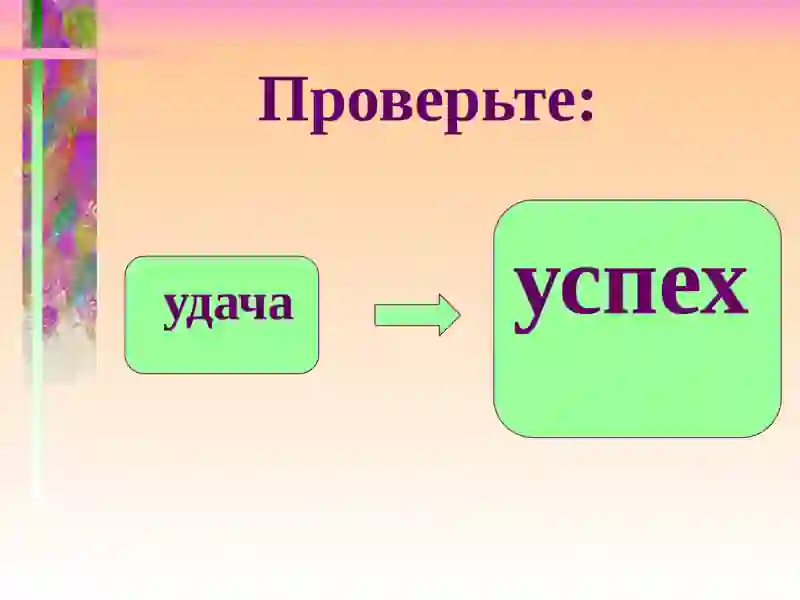 Проверьте:

удача

успех